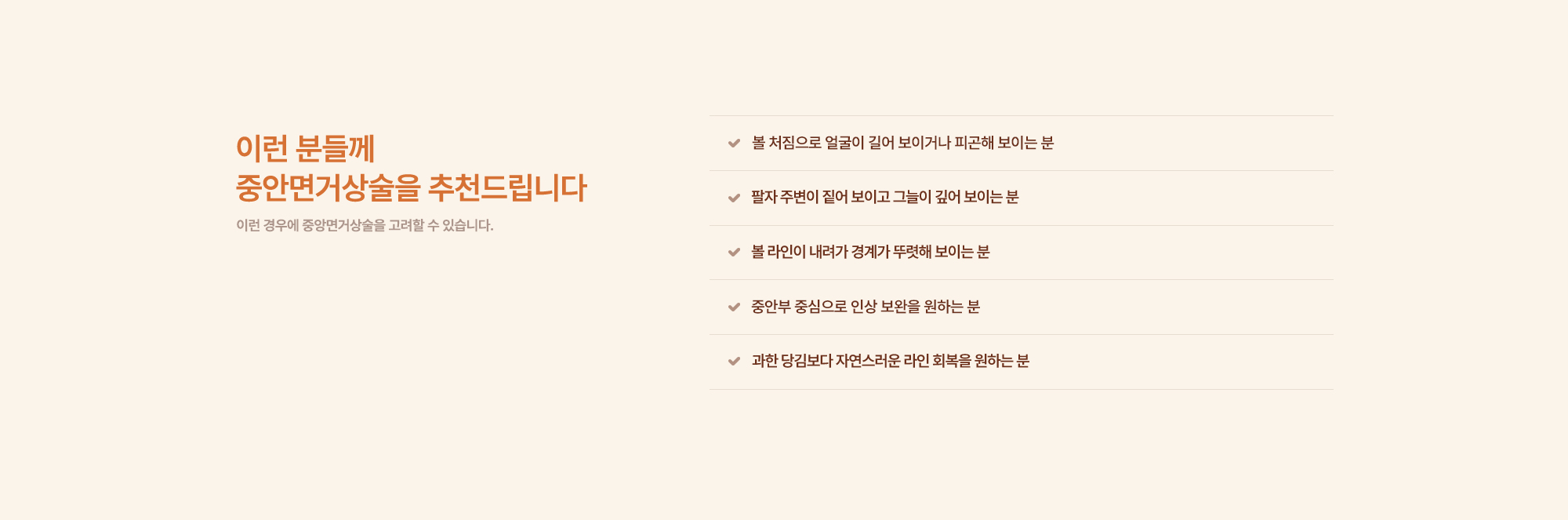 이런 분들께
중안면거상술을 추천드립니다

이런 경우에 중앙면거상술을 고려할 수 있습니다.

볼 처짐으로 얼굴이 길어 보이거나 피곤해 보이는 분

팔자 주변이 짙어 보이고 그늘이 깊어 보이는 분

볼 라인이 내려가 경계가 뚜렷해 보이는 분

중안부 중심으로 인상 보완을 원하는 분

과한 당김보다 자연스러운 라인 회복을 원하는 분